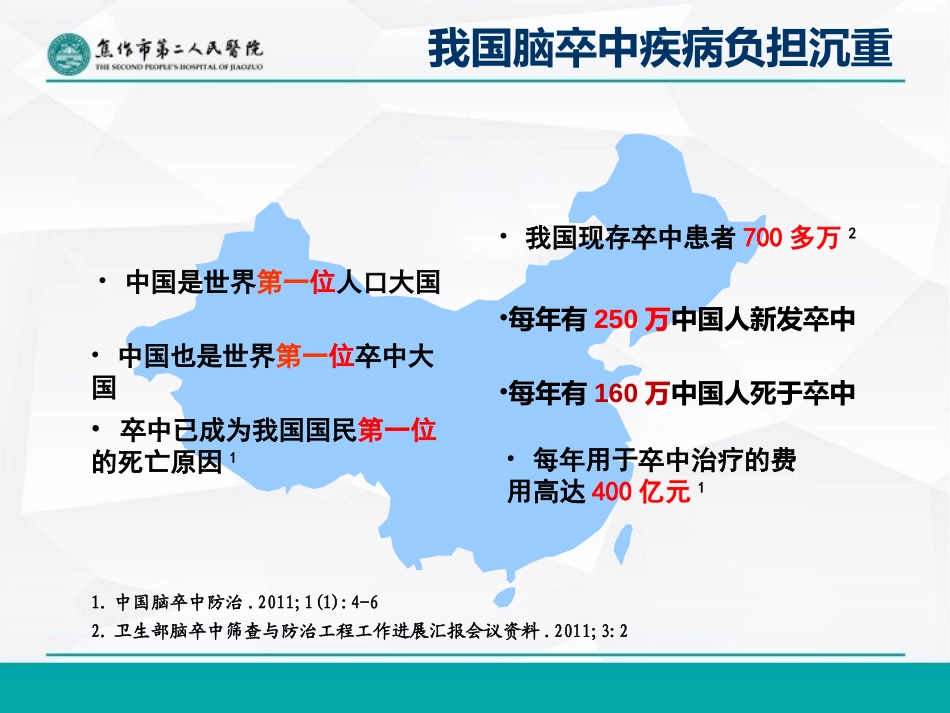 焦作市第二人民醫院
THE SECOND PEOPLE'S HOSPITAL OF JIAOZUO

我国脑卒中疾病负担沉重

• 中国是世界第一位人口大国

• 中国也是世界第一位卒中大国

• 卒中已成为我国国民第一位的死亡原因 $^1$

• 我国现存卒中患者 700 多万 $^2$

•每年有 250 万中国人新发卒中

•每年有 160 万中国人死于卒中

• 每年用于卒中治疗的费用高达 400 亿元 $^1$

1. 中国脑卒中防治 . 2011; 1(1): 4-6
2. 卫生部脑卒中筛查与防治工程工作进展汇报会议资料 . 2011; 3: 2